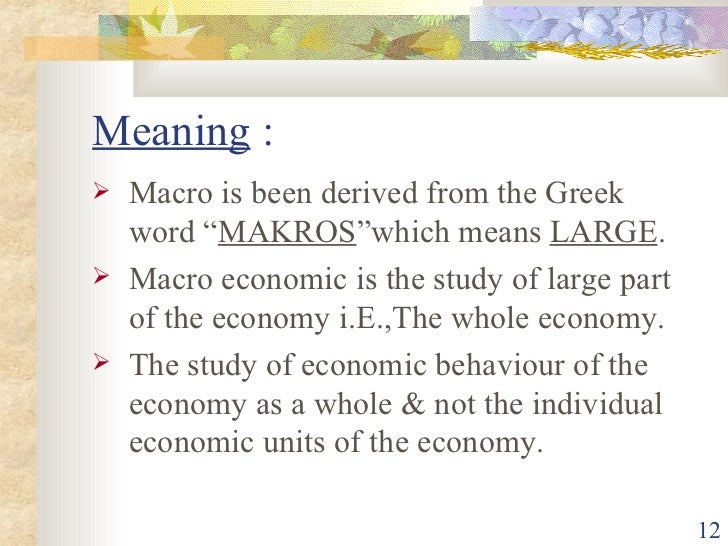 Meaning :

➢ Macro is been derived from the Greek word “MAKROS”which means LARGE.

➢ Macro economic is the study of large part of the economy i.E.,The whole economy.

➢ The study of economic behaviour of the economy as a whole & not the individual economic units of the economy.

12